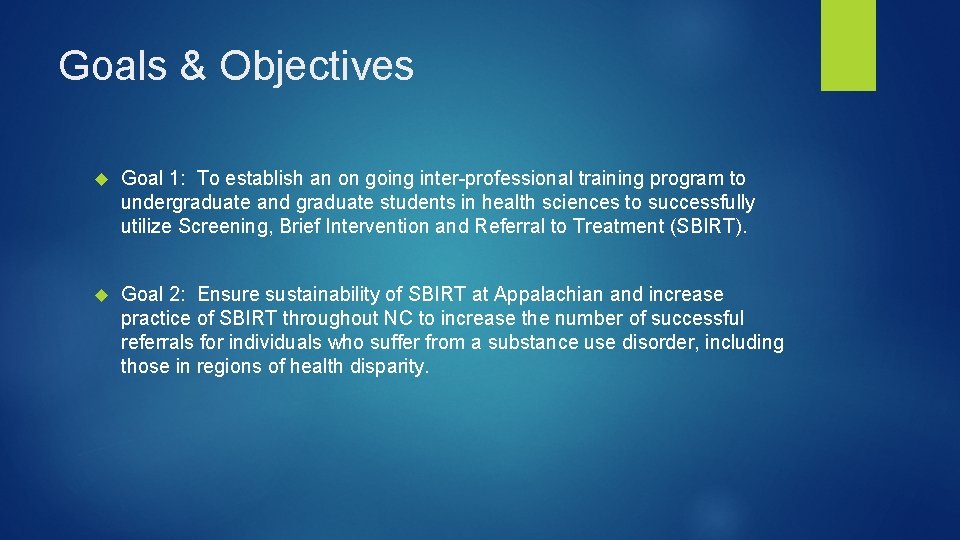 Goals & Objectives

Goal 1: To establish an on going inter-professional training program to undergraduate and graduate students in health sciences to successfully utilize Screening, Brief Intervention and Referral to Treatment (SBIRT).

Goal 2: Ensure sustainability of SBIRT at Appalachian and increase practice of SBIRT throughout NC to increase the number of successful referrals for individuals who suffer from a substance use disorder, including those in regions of health disparity.